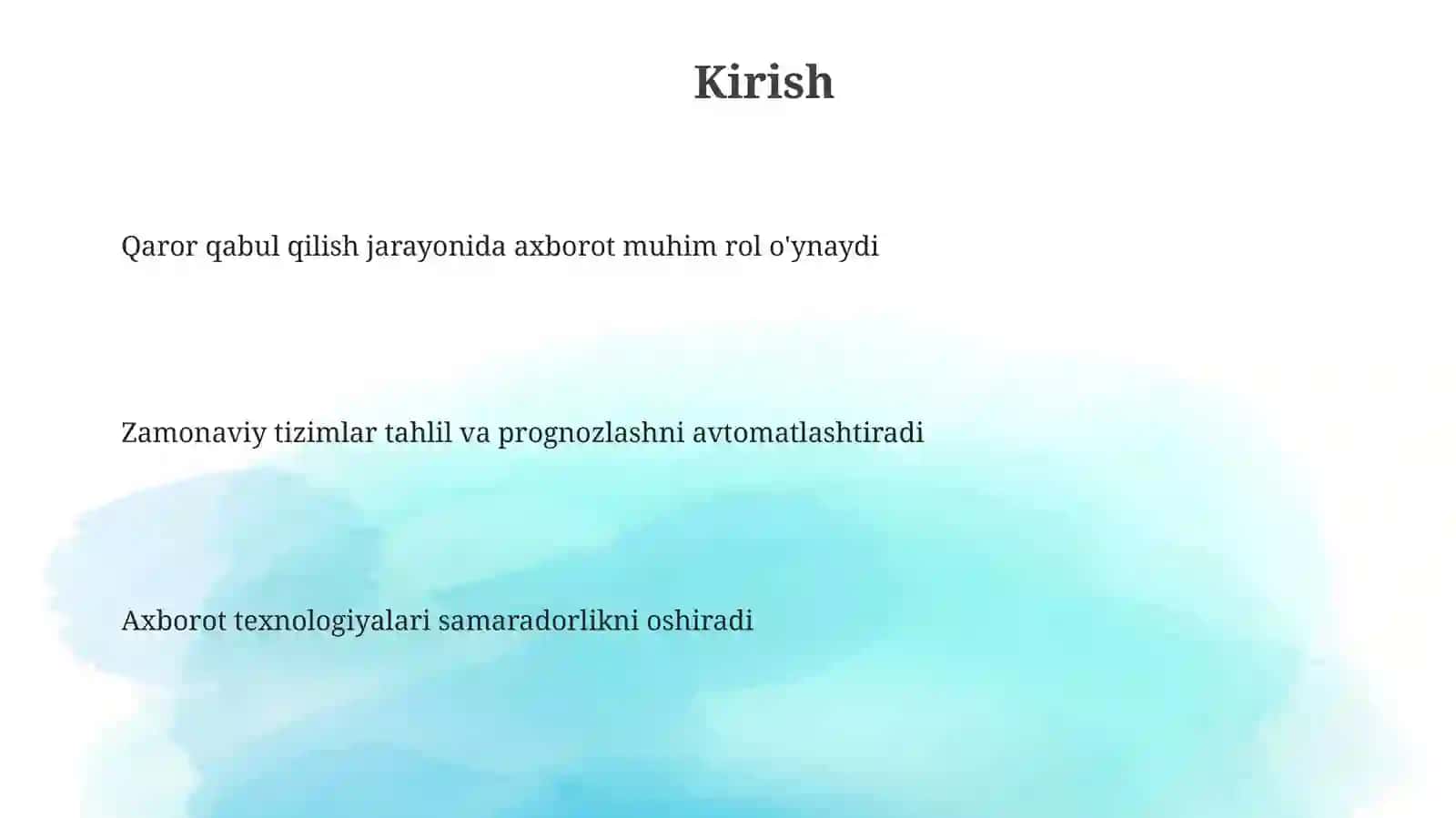 Kirish

Qaror qabul qilish jarayonida axborot muhim rol o'ynaydi

Zamonaviy tizimlar tahlil va prognozlashni avtomatlashtiradi

Axborot texnologiyalari samaradorlikni oshiradi